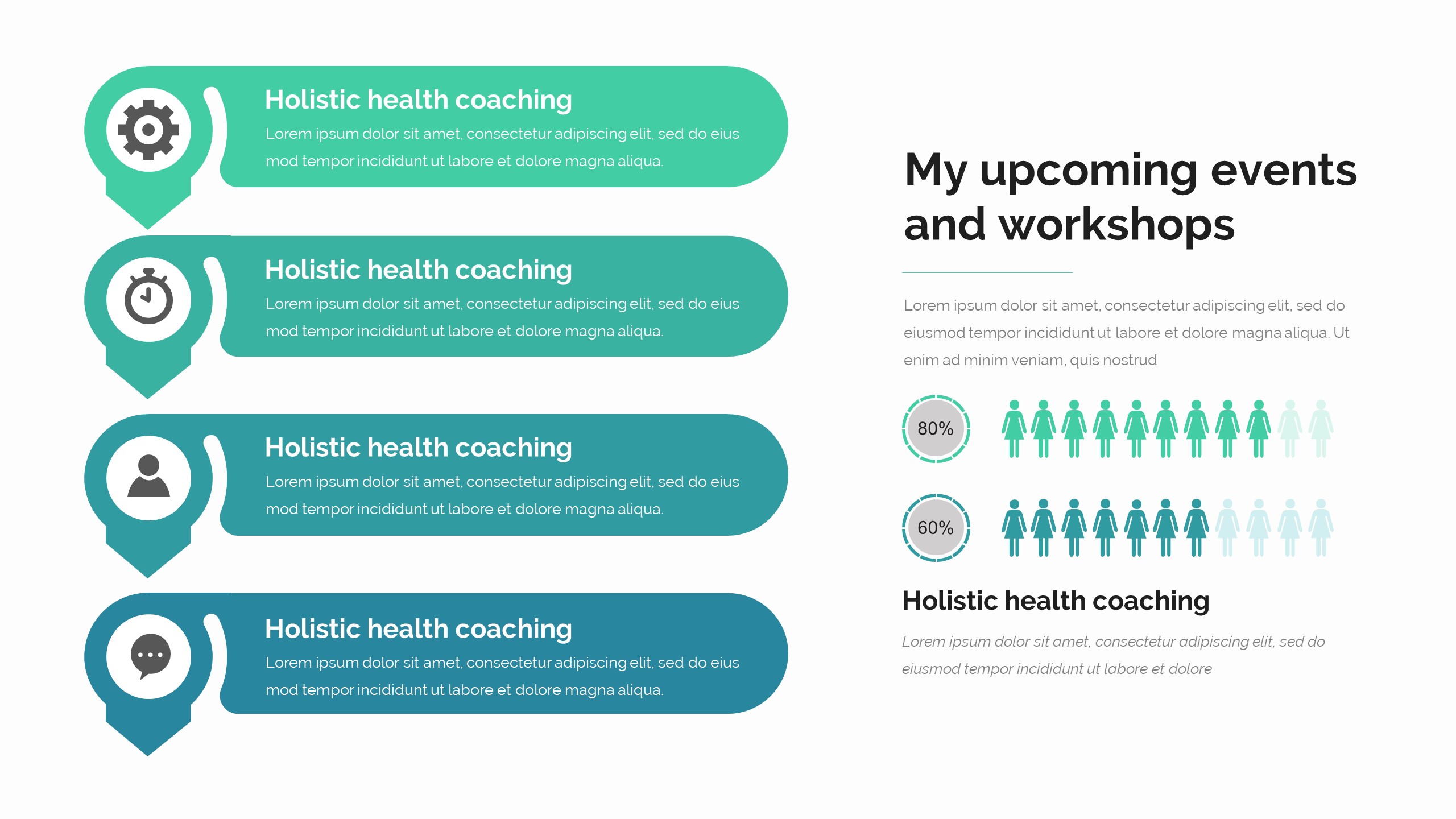 Holistic health coaching
Lorem ipsum dolor sit amet, consectetur adipiscing elit, sed do eius mod tempor incididunt ut labore et dolore magna aliqua.

Holistic health coaching
Lorem ipsum dolor sit amet, consectetur adipiscing elit, sed do eius mod tempor incididunt ut labore et dolore magna aliqua.

Holistic health coaching
Lorem ipsum dolor sit amet, consectetur adipiscing elit, sed do eius mod tempor incididunt ut labore et dolore magna aliqua.

Holistic health coaching
Lorem ipsum dolor sit amet, consectetur adipiscing elit, sed do eius mod tempor incididunt ut labore et dolore magna aliqua.

My upcoming events and workshops

Lorem ipsum dolor sit amet, consectetur adipiscing elit, sed do eiusmod tempor incididunt ut labore et dolore magna aliqua. Ut enim ad minim veniam, quis nostrud

80%

60%

Holistic health coaching

Lorem ipsum dolor sit amet, consectetur adipiscing elit, sed do eiusmod tempor incididunt ut labore et dolore